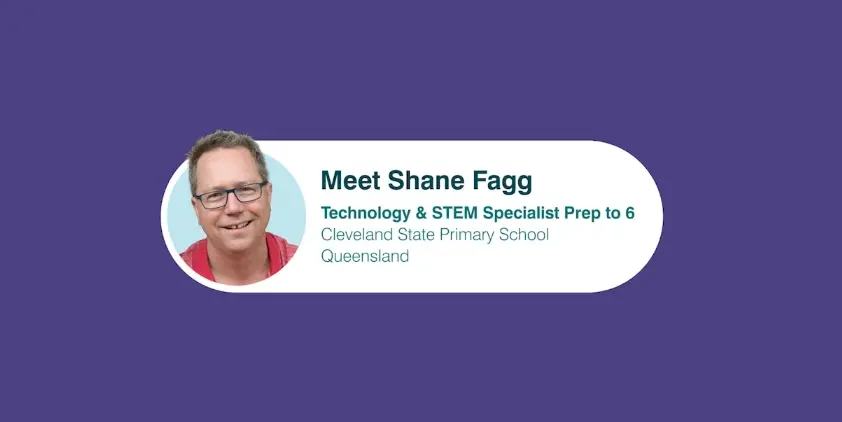 Meet Shane Fagg

Technology & STEM Specialist Prep to 6
Cleveland State Primary School
Queensland